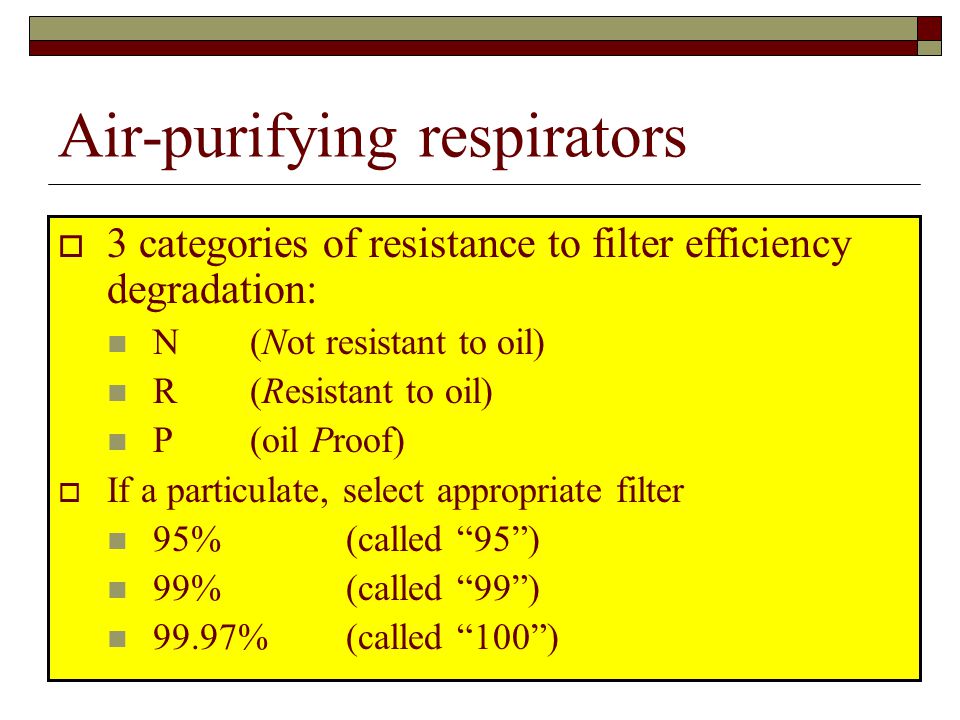 Air-purifying respirators

3 categories of resistance to filter efficiency degradation:
N (Not resistant to oil)
R (Resistant to oil)
P (oil Proof)

If a particulate, select appropriate filter
95% (called “95”)
99% (called “99”)
99.97% (called “100”)